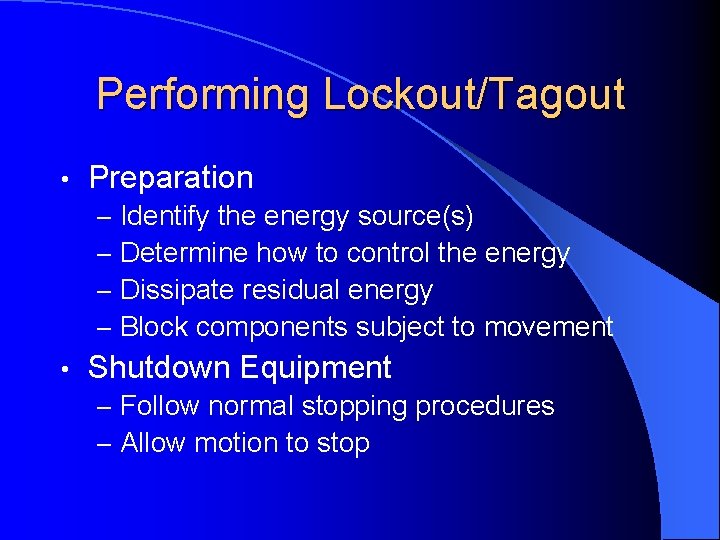 Performing Lockout/Tagout

• Preparation
– Identify the energy source(s)
– Determine how to control the energy
– Dissipate residual energy
– Block components subject to movement

• Shutdown Equipment
– Follow normal stopping procedures
– Allow motion to stop